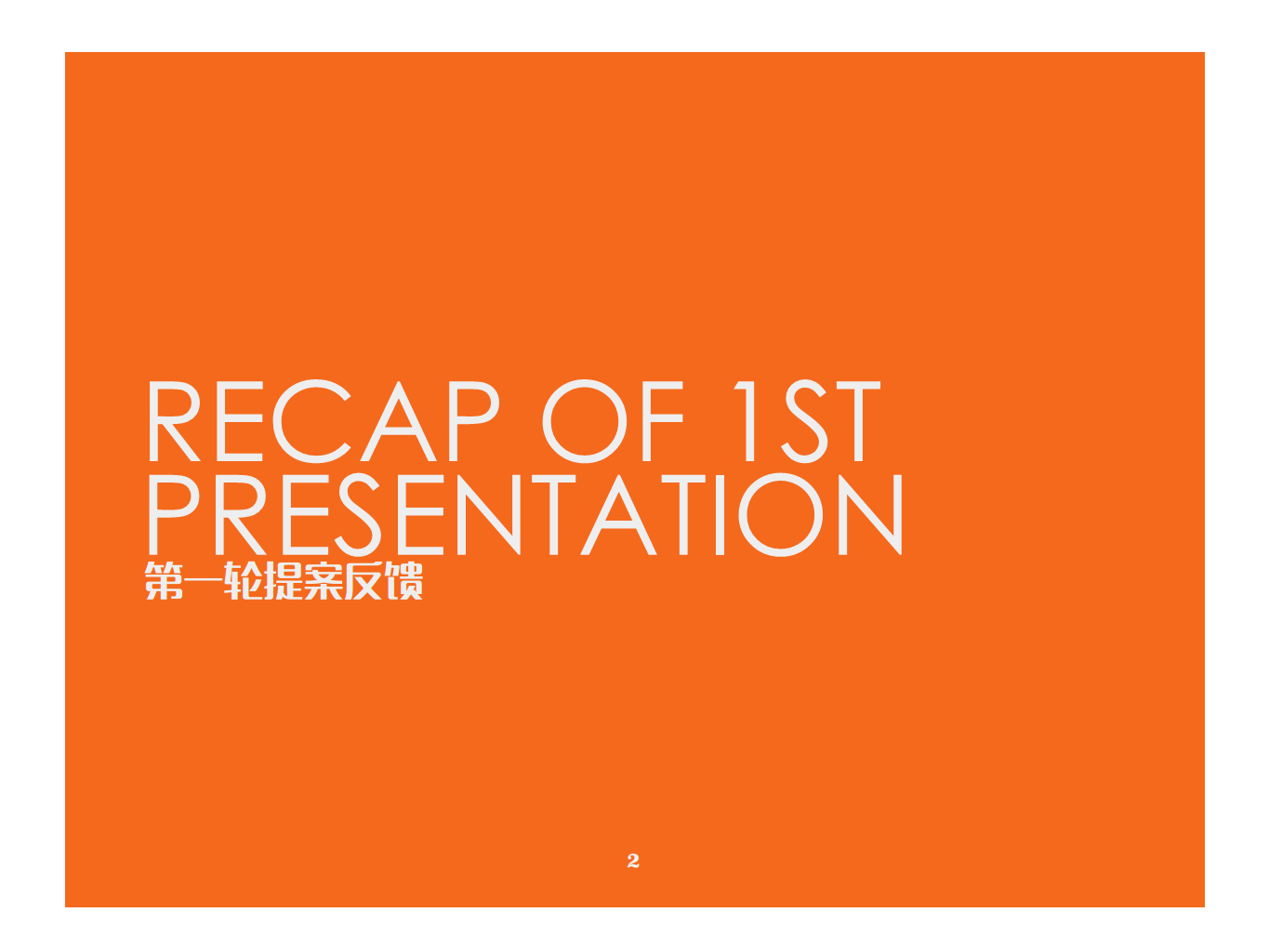 RECAP OF 1ST PRESENTATION
第一轮提案反馈

2